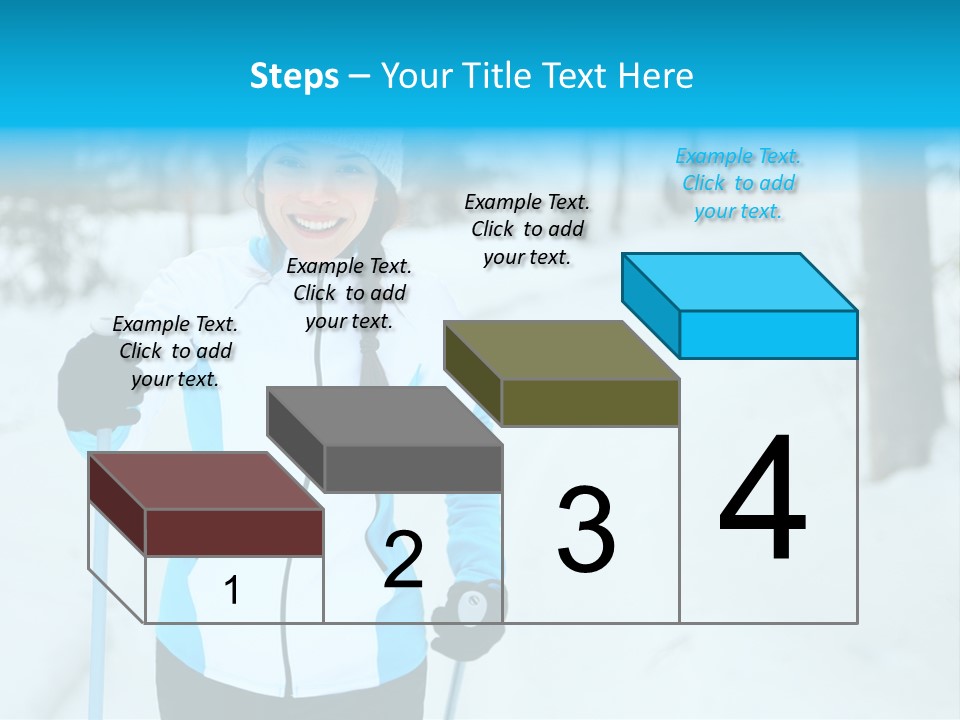 Steps – Your Title Text Here

Example Text. Click to add your text.

Example Text. Click to add your text.

Example Text. Click to add your text.

Example Text. Click to add your text.

1

2

3

4